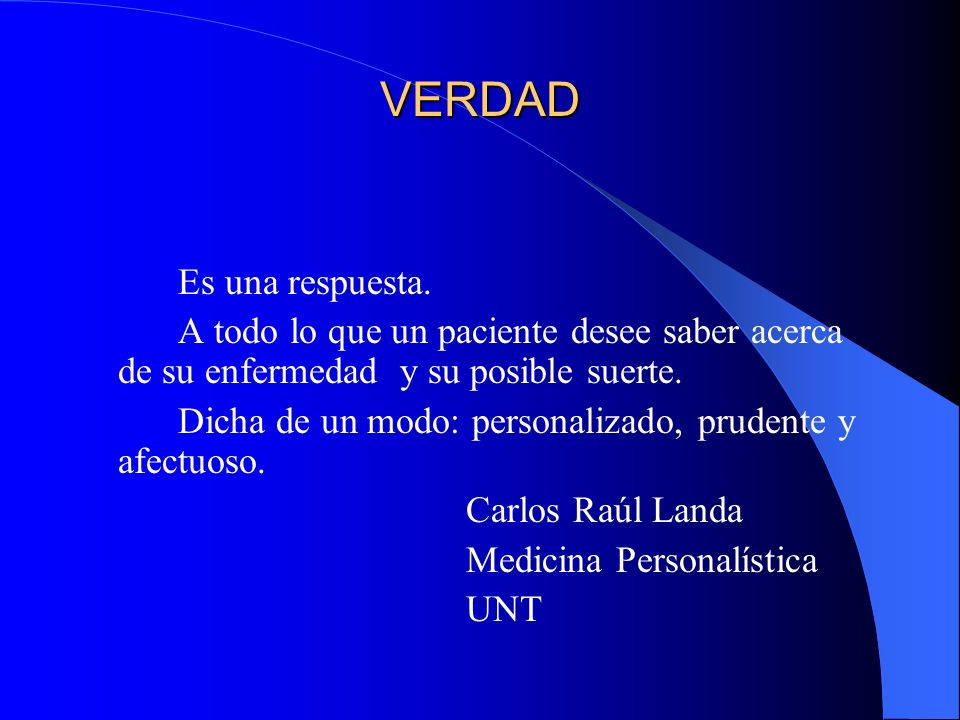 VERDAD

Es una respuesta.

A todo lo que un paciente desee saber acerca de su enfermedad y su posible suerte.

Dicha de un modo: personalizado, prudente y afectuoso.

Carlos Raúl Landa

Medicina Personalística

UNT